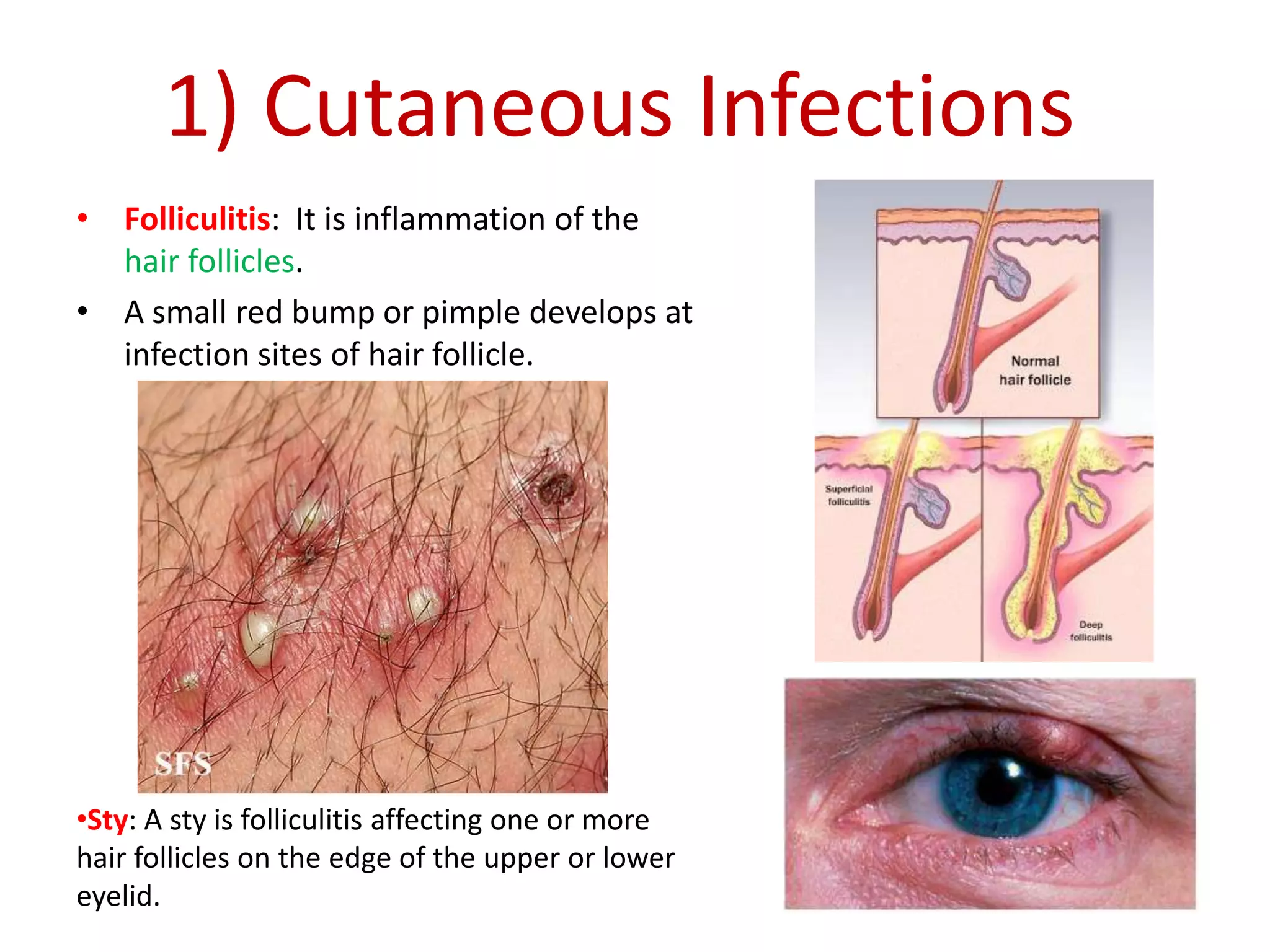 1) Cutaneous Infections

• Folliculitis: It is inflammation of the hair follicles.

• A small red bump or pimple develops at infection sites of hair follicle.

SFS

•Sty: A sty is folliculitis affecting one or more hair follicles on the edge of the upper or lower eyelid.

Normal hair follicle

Superficial folliculitis

Deep folliculitis